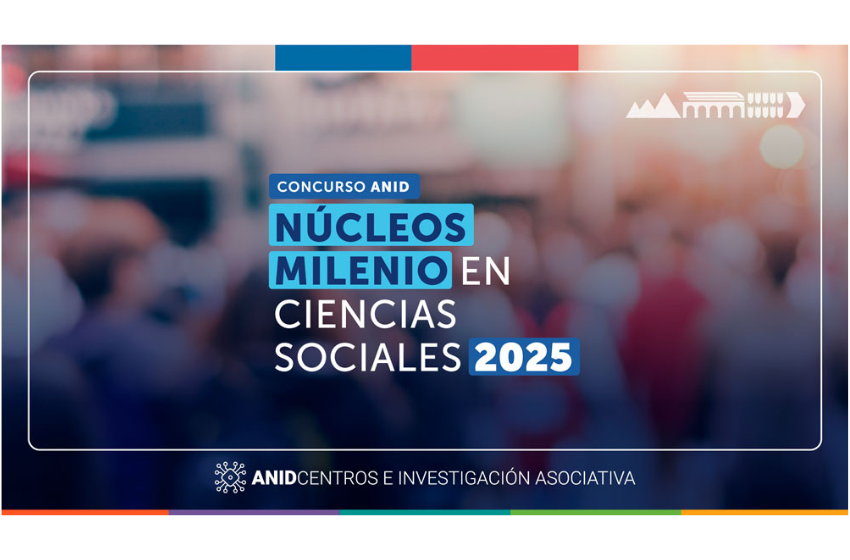 CONCURSO ANID

NÚCLEOS MILENIO EN CIENCIAS SOCIALES 2025

ANID CENTROS E INVESTIGACIÓN ASOCIATIVA